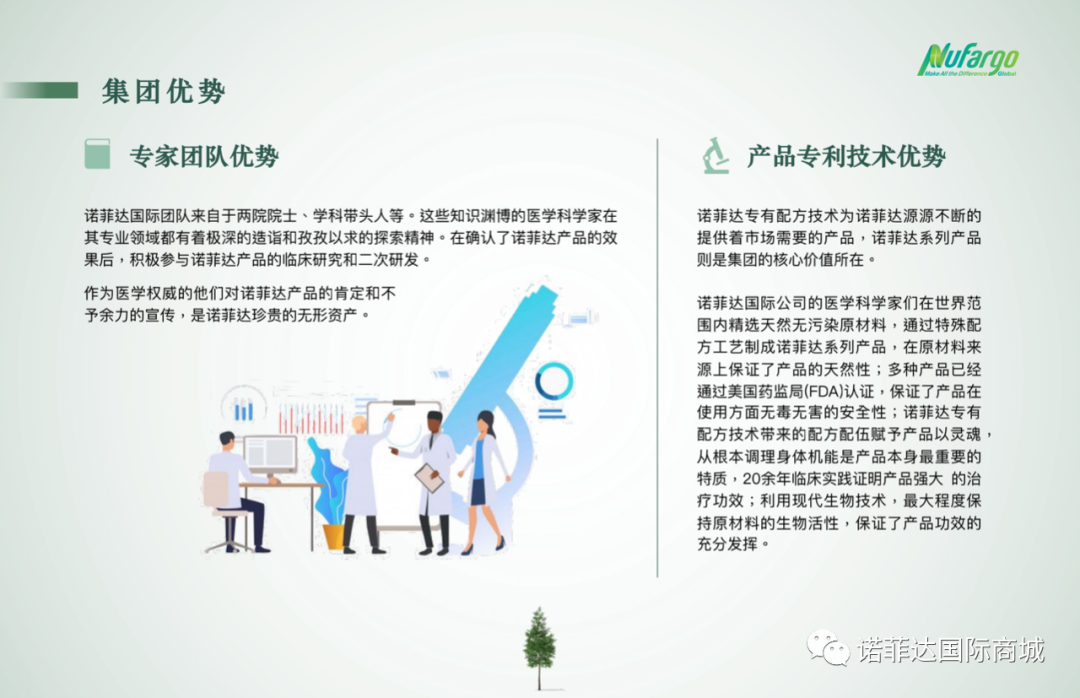 Nufargo
Make All the Difference Global

集团优势

专家团队优势

诺菲达国际团队来自于两院院士、学科带头人等。这些知识渊博的医学科学家在其专业领域都有着极深的造诣和孜孜以求的探索精神。在确认了诺菲达产品的效果后，积极参与诺菲达产品的临床研究和二次研发。

作为医学权威的他们对诺菲达产品的肯定和不予余力的宣传，是诺菲达珍贵的无形资产。

产品专利技术优势

诺菲达专有配方技术为诺菲达源源不断的提供着市场需要的产品，诺菲达系列产品则是集团的核心价值所在。

诺菲达国际公司的医学科学家们在世界范围内精选天然无污染原材料，通过特殊配方工艺制成诺菲达系列产品，在原材料来源上保证了产品的天然性；多种产品已经通过美国药监局(FDA)认证，保证了产品在使用方面无毒无害的安全性；诺菲达专有配方技术带来的配方配伍赋予产品以灵魂，从根本调理身体机能是产品本身最重要的特质，20余年临床实践证明产品强大 的治疗功效；利用现代生物技术，最大程度保持原材料的生物活性，保证了产品功效的充分发挥。

诺菲达国际商城